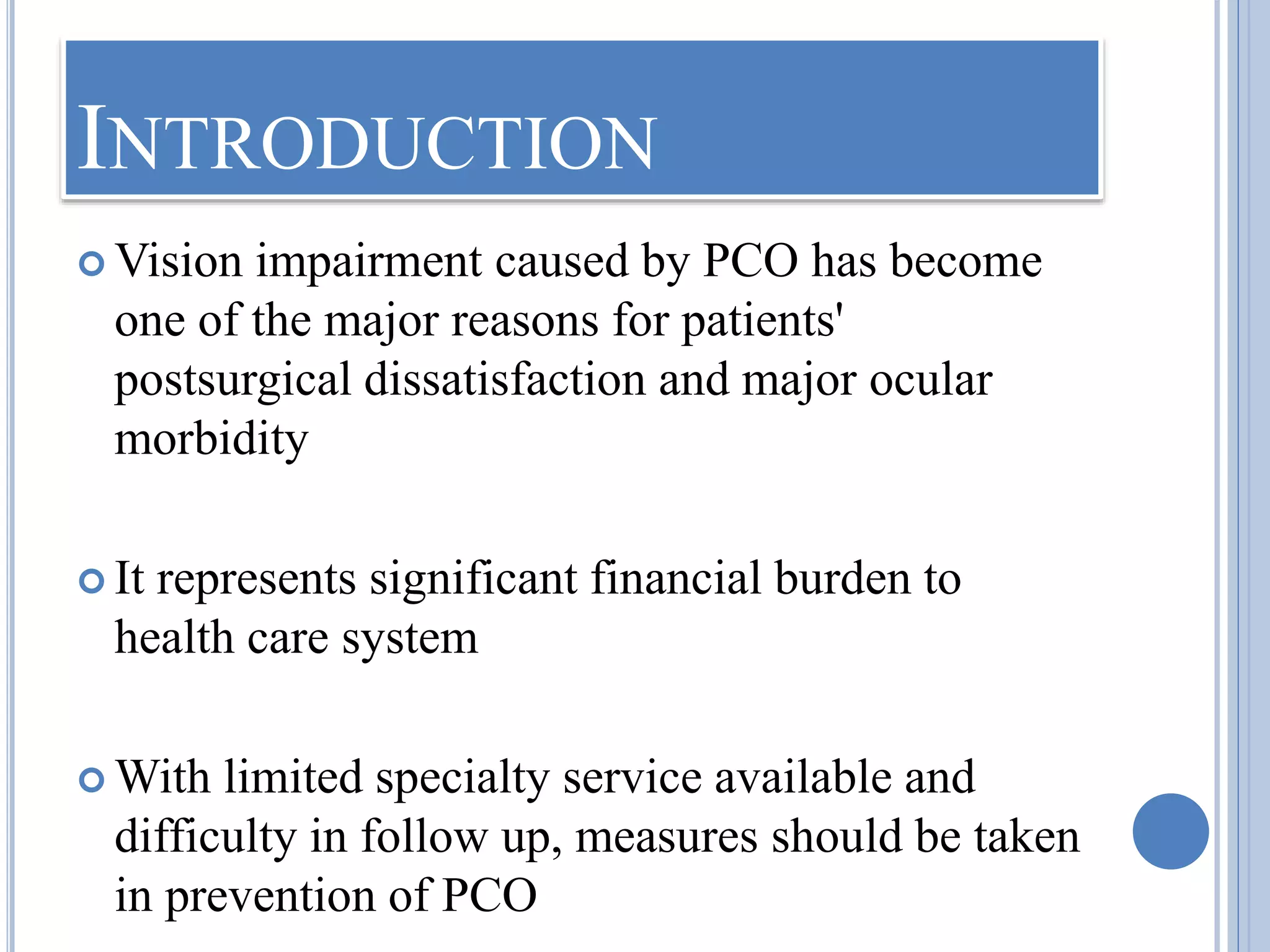 INTRODUCTION

Vision impairment caused by PCO has become one of the major reasons for patients' postsurgical dissatisfaction and major ocular morbidity

It represents significant financial burden to health care system

With limited specialty service available and difficulty in follow up, measures should be taken in prevention of PCO